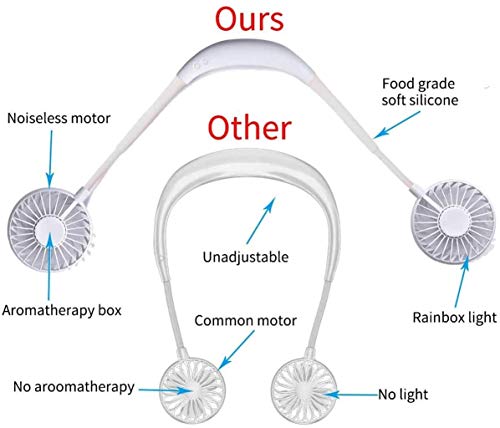 Ours

Food grade soft silicone

Noiseless motor

Other

Unadjustable

Aromatherapy box

Rainbox light

Common motor

No aroomatherapy

No light